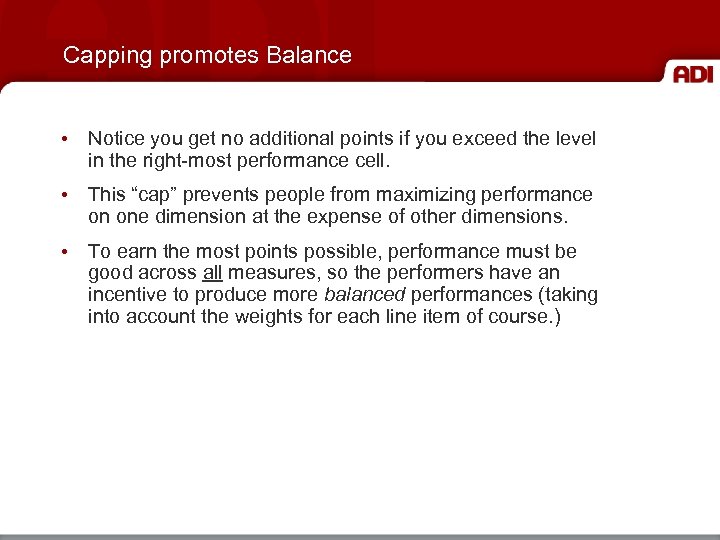 Capping promotes Balance

ADI

• Notice you get no additional points if you exceed the level in the right-most performance cell.

• This “cap” prevents people from maximizing performance on one dimension at the expense of other dimensions.

• To earn the most points possible, performance must be good across all measures, so the performers have an incentive to produce more balanced performances (taking into account the weights for each line item of course.)